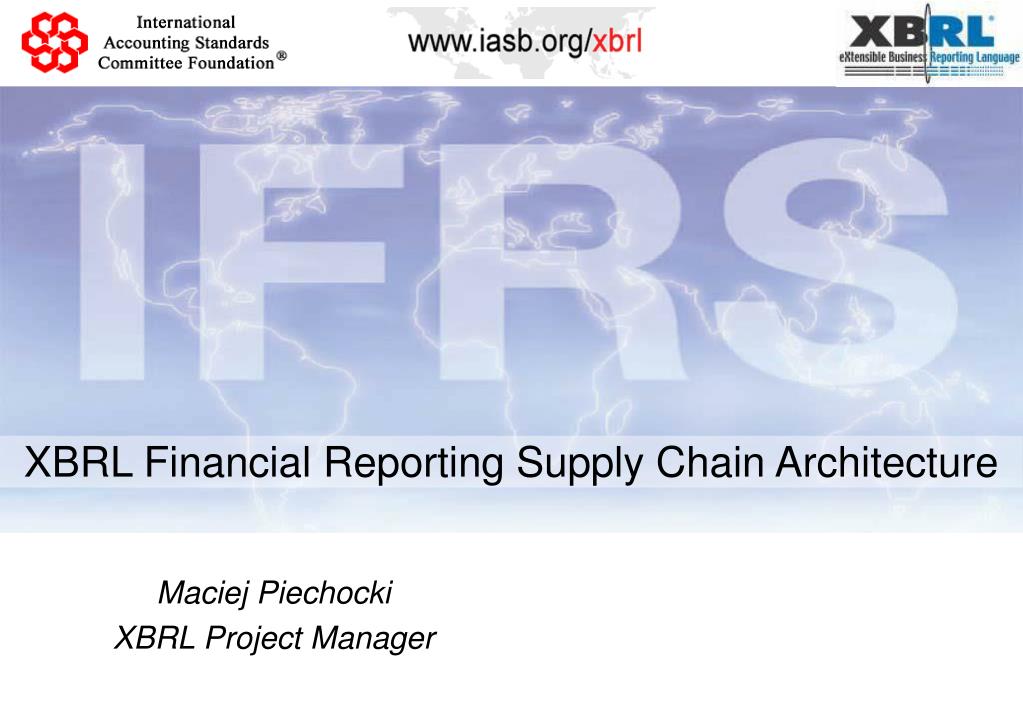 International Accounting Standards Committee Foundation®

www.iasb.org/xbrl

XBRL
eXtensible Business Reporting Language

IFRS

XBRL Financial Reporting Supply Chain Architecture

Maciej Piechocki
XBRL Project Manager